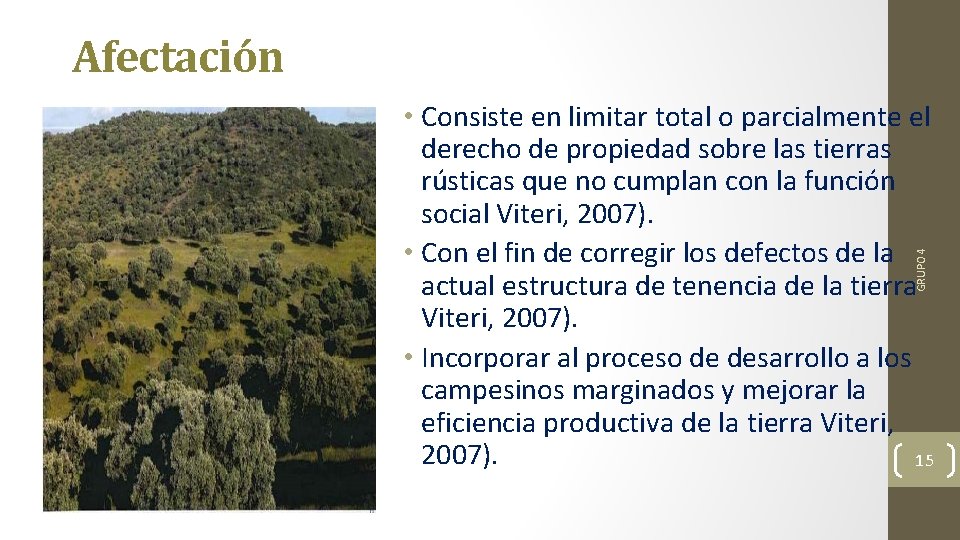 Afectación

• Consiste en limitar total o parcialmente el derecho de propiedad sobre las tierras rústicas que no cumplan con la función social Viteri, 2007).
• Con el fin de corregir los defectos de la actual estructura de tenencia de la tierra Viteri, 2007).
• Incorporar al proceso de desarrollo a los campesinos marginados y mejorar la eficiencia productiva de la tierra Viteri, 2007).

GRUPO 4

15